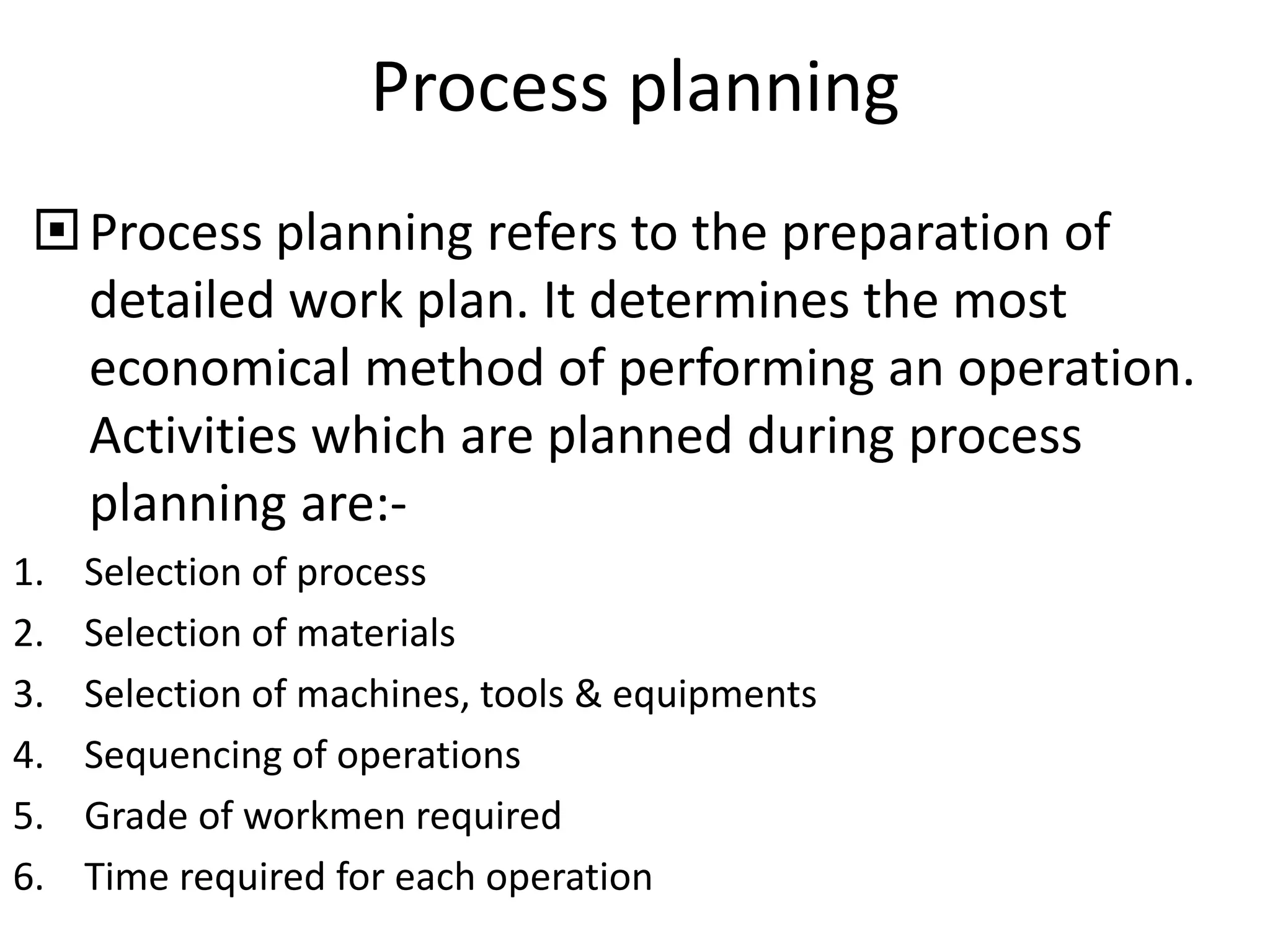 Process planning

Process planning refers to the preparation of detailed work plan. It determines the most economical method of performing an operation. Activities which are planned during process planning are:-

1. Selection of process
2. Selection of materials
3. Selection of machines, tools & equipments
4. Sequencing of operations
5. Grade of workmen required
6. Time required for each operation